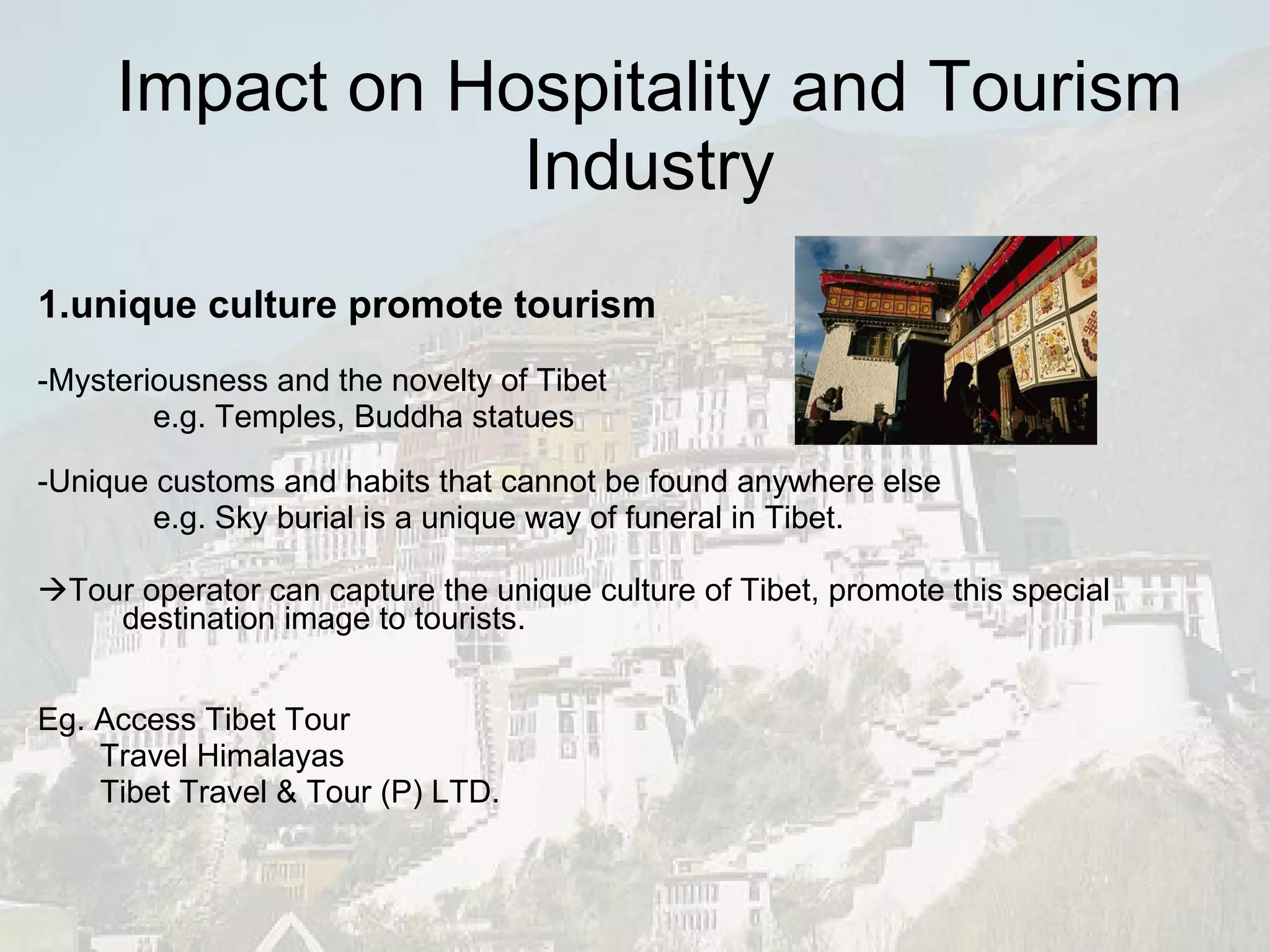 Impact on Hospitality and Tourism Industry

1.unique culture promote tourism

-Mysteriousness and the novelty of Tibet
e.g. Temples, Buddha statues

-Unique customs and habits that cannot be found anywhere else
e.g. Sky burial is a unique way of funeral in Tibet.

→Tour operator can capture the unique culture of Tibet, promote this special destination image to tourists.

Eg. Access Tibet Tour
Travel Himalayas
Tibet Travel & Tour (P) LTD.